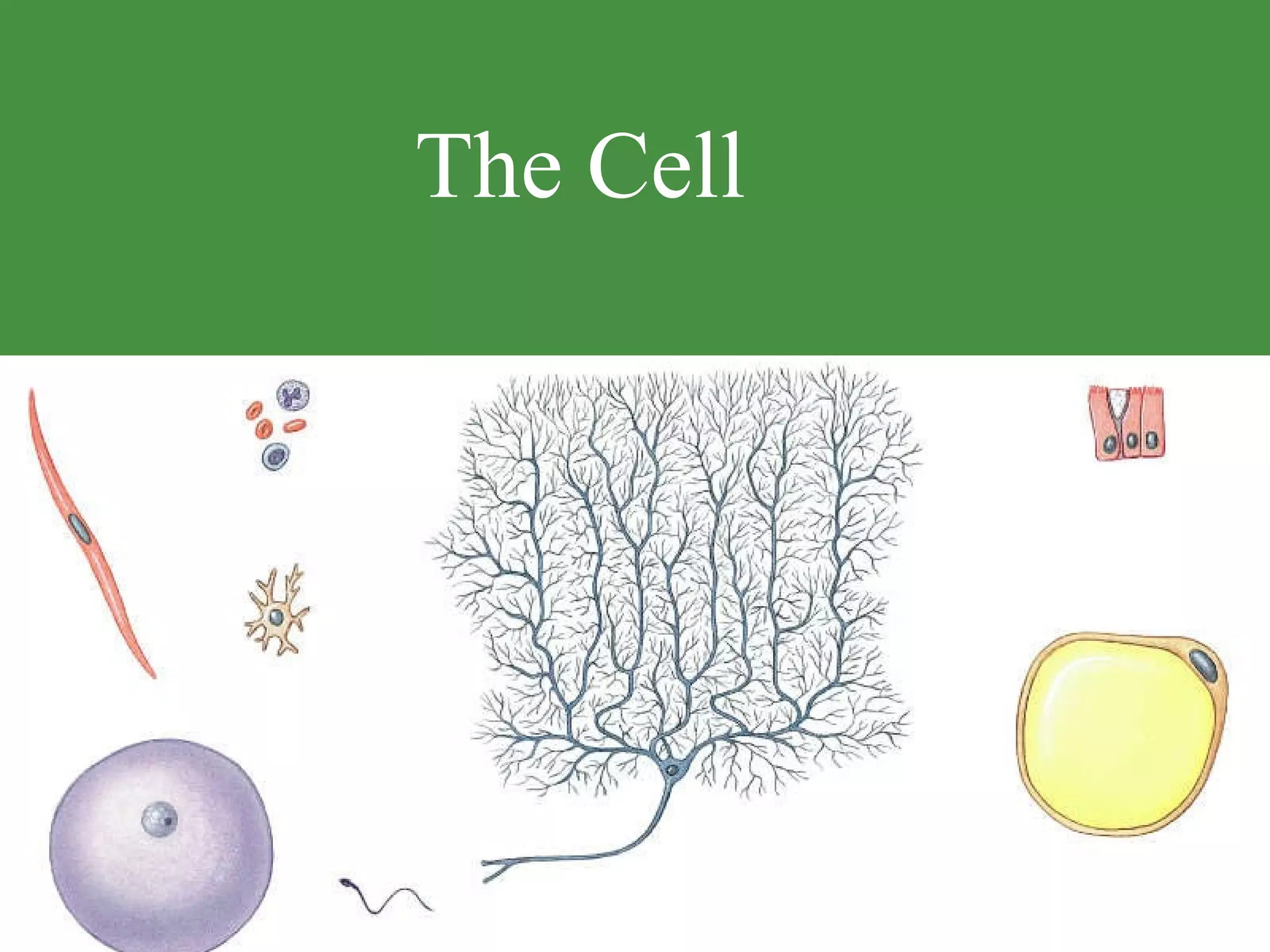 The Cell